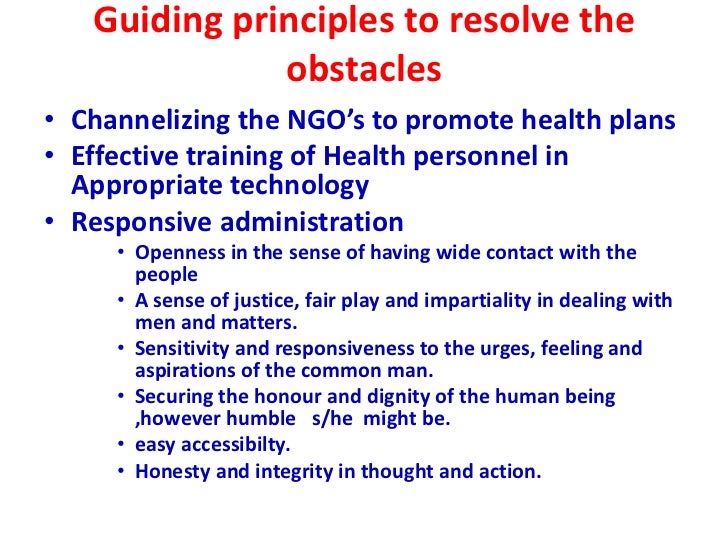 Guiding principles to resolve the obstacles

• Channelizing the NGO's to promote health plans
• Effective training of Health personnel in Appropriate technology
• Responsive administration
  • Openness in the sense of having wide contact with the people
  • A sense of justice, fair play and impartiality in dealing with men and matters.
  • Sensitivity and responsiveness to the urges, feeling and aspirations of the common man.
  • Securing the honour and dignity of the human being ,however humble s/he might be.
  • easy accessibilty.
  • Honesty and integrity in thought and action.